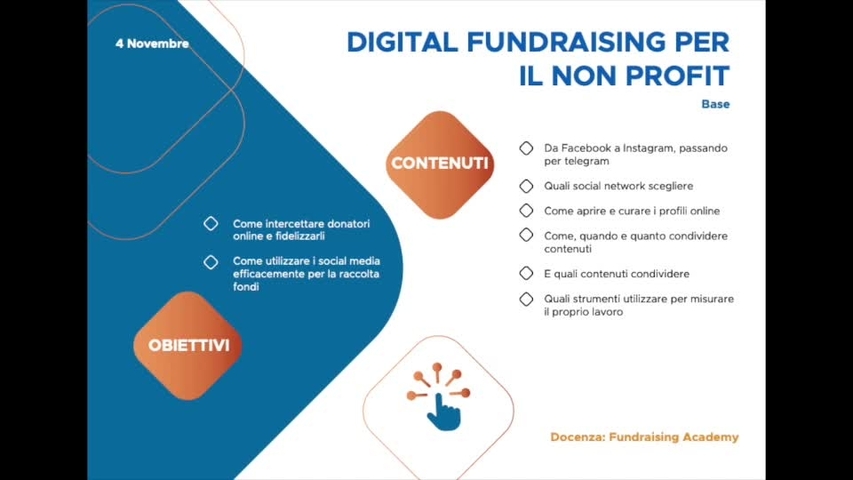 4 Novembre

DIGITAL FUNDRAISING PER IL NON PROFIT

Base

CONTENUTI

Da Facebook a Instagram, passando per telegram

Quali social network scegliere

Come aprire e curare i profili online

Come, quando e quanto condividere contenuti

E quali contenuti condividere

Quali strumenti utilizzare per misurare il proprio lavoro

Come intercettare donatori online e fidelizzarli

Come utilizzare i social media efficacemente per la raccolta fondi

OBIETTIVI

Docenza: Fundraising Academy